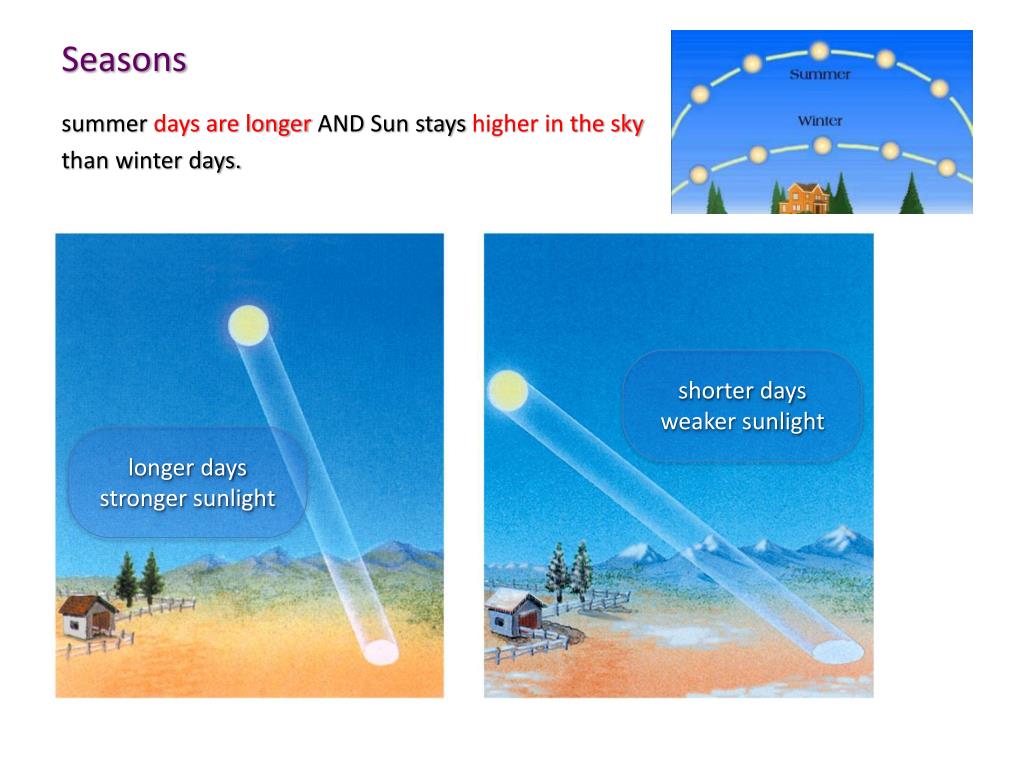 Seasons

summer days are longer AND Sun stays higher in the sky than winter days.

Summer

Winter

longer days
stronger sunlight

shorter days
weaker sunlight